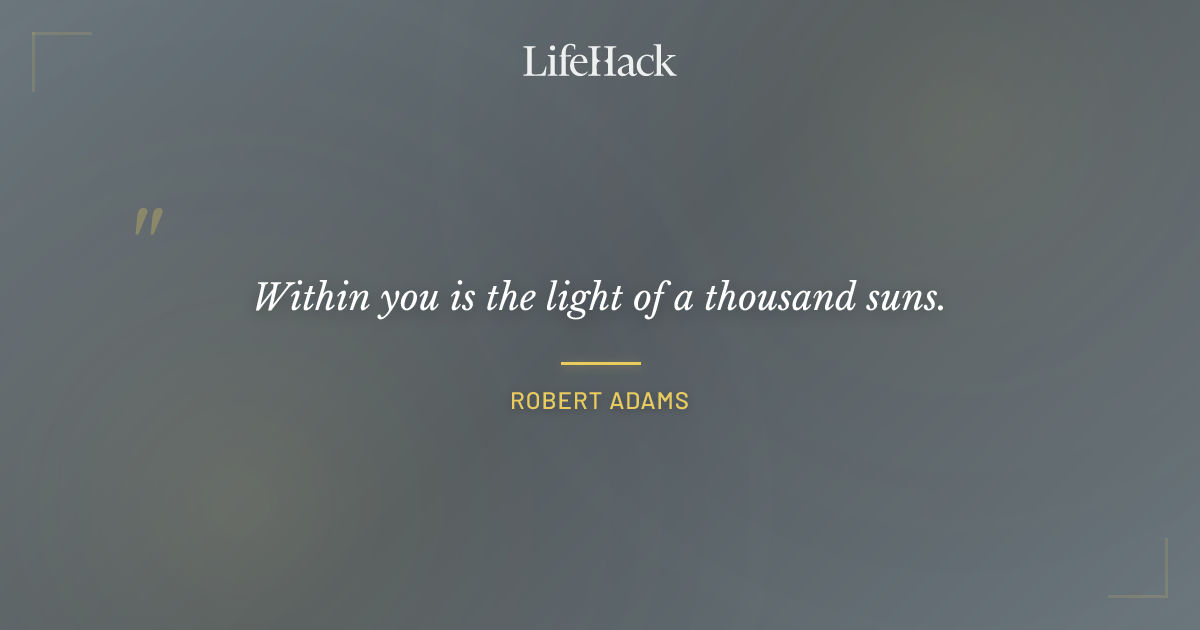 LifeHack

"

Within you is the light of a thousand suns.

ROBERT ADAMS